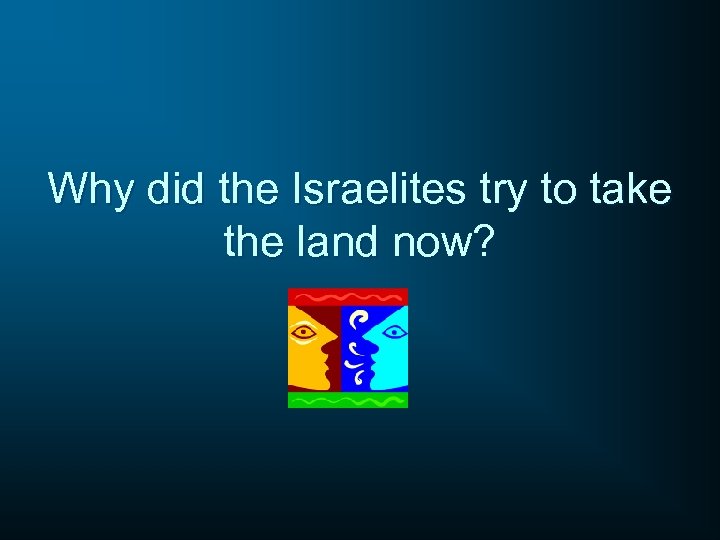 Why did the Israelites try to take the land now?